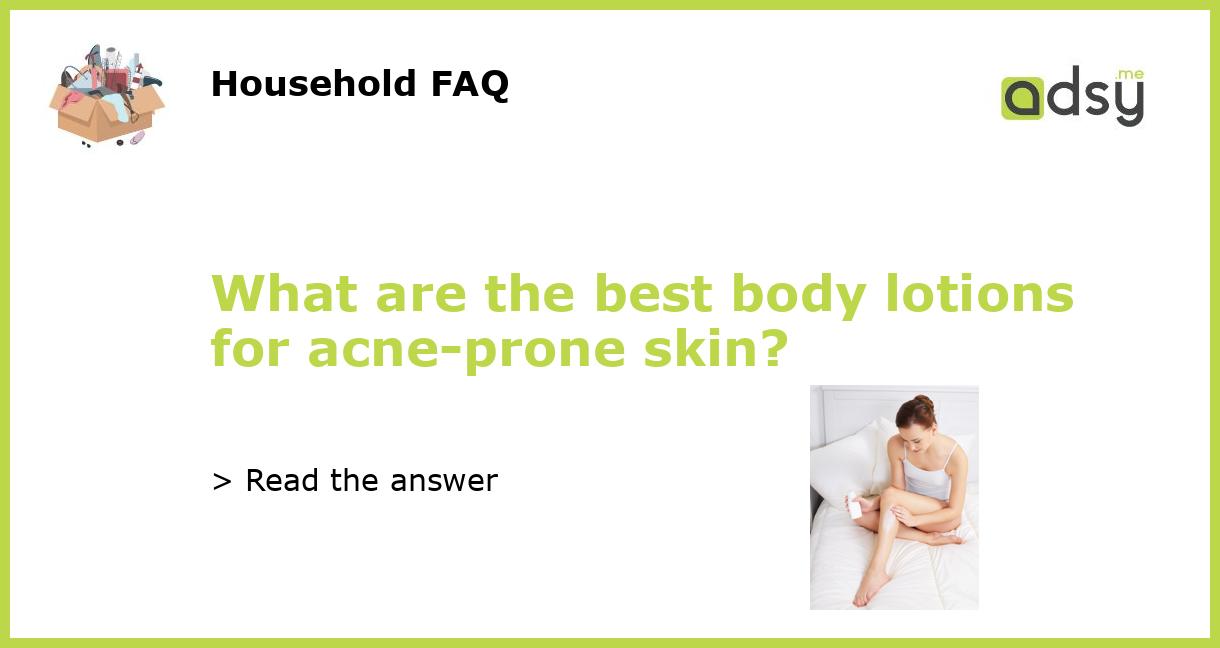 Household FAQ

adsy.me

What are the best body lotions for acne-prone skin?

> Read the answer